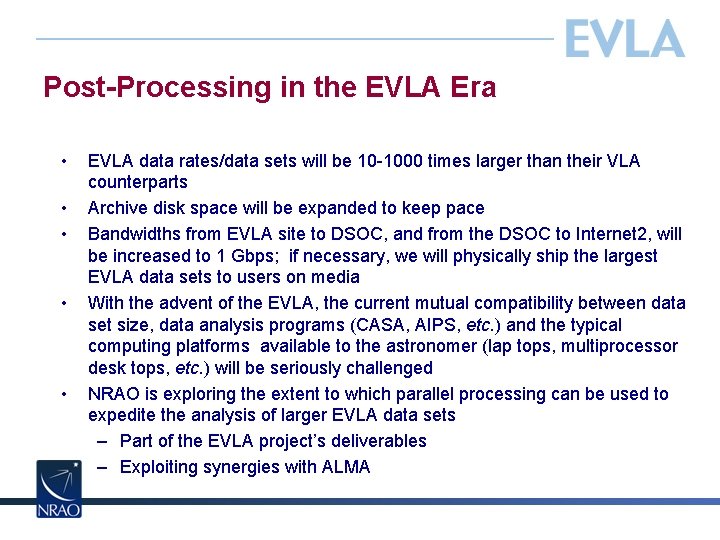 EVLA

Post-Processing in the EVLA Era

• EVLA data rates/data sets will be 10-1000 times larger than their VLA counterparts
• Archive disk space will be expanded to keep pace
• Bandwidths from EVLA site to DSOC, and from the DSOC to Internet2, will be increased to 1 Gbps; if necessary, we will physically ship the largest EVLA data sets to users on media
• With the advent of the EVLA, the current mutual compatibility between data set size, data analysis programs (CASA, AIPS, etc.) and the typical computing platforms available to the astronomer (lap tops, multiprocessor desk tops, etc.) will be seriously challenged
• NRAO is exploring the extent to which parallel processing can be used to expedite the analysis of larger EVLA data sets
– Part of the EVLA project's deliverables
– Exploiting synergies with ALMA

NRAO